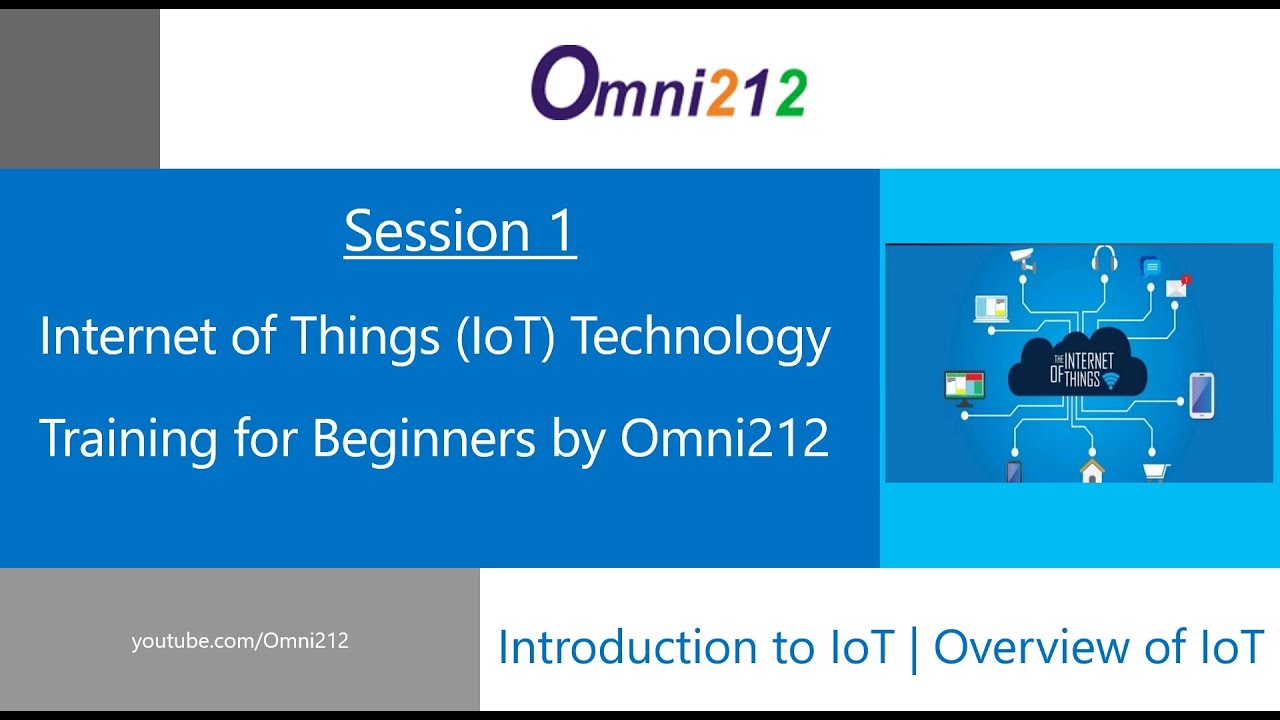 Omni212

Session 1

Internet of Things (IoT) Technology Training for Beginners by Omni212

THE INTERNET OF THINGS

youtube.com/Omni212

Introduction to IoT | Overview of IoT